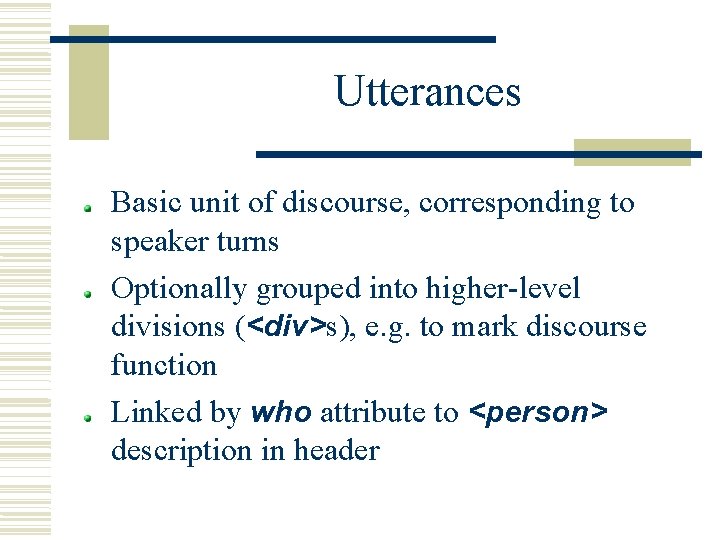 Utterances

Basic unit of discourse, corresponding to speaker turns

Optionally grouped into higher-level divisions (<div>s), e.g. to mark discourse function

Linked by who attribute to <person> description in header